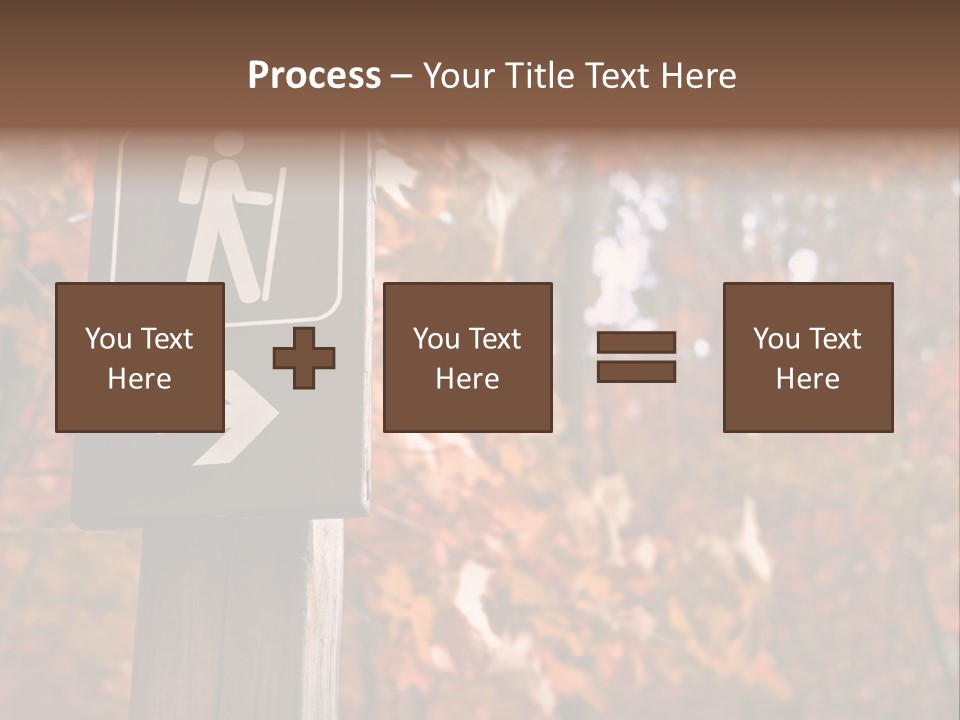 Process – Your Title Text Here

You Text Here

You Text Here

You Text Here